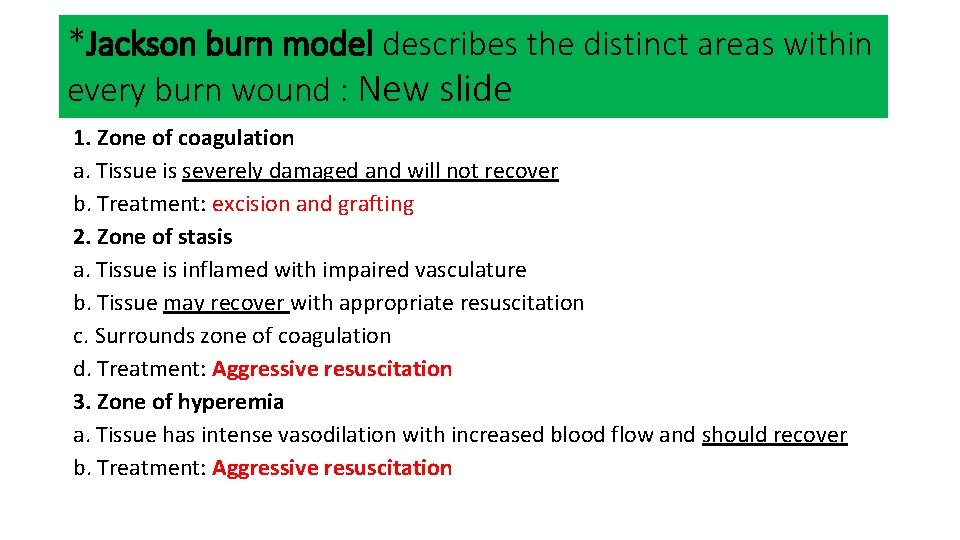 *Jackson burn model describes the distinct areas within every burn wound : New slide

1. Zone of coagulation
a. Tissue is severely damaged and will not recover
b. Treatment: excision and grafting
2. Zone of stasis
a. Tissue is inflamed with impaired vasculature
b. Tissue may recover with appropriate resuscitation
c. Surrounds zone of coagulation
d. Treatment: Aggressive resuscitation
3. Zone of hyperemia
a. Tissue has intense vasodilation with increased blood flow and should recover
b. Treatment: Aggressive resuscitation